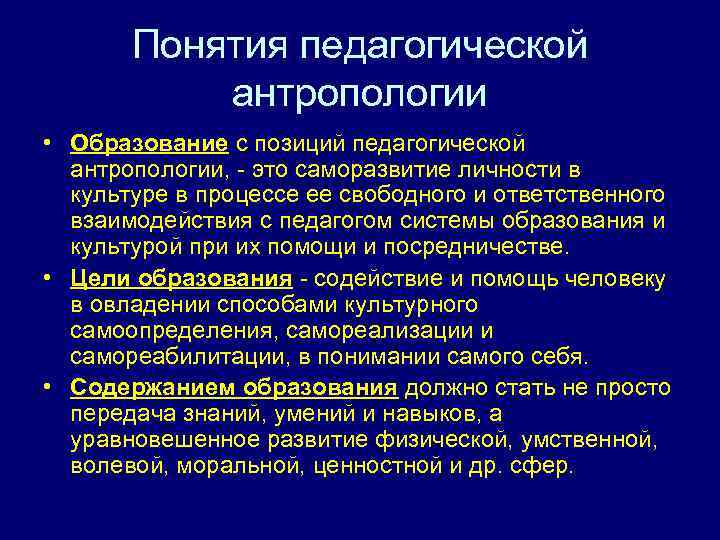 Понятия педагогической антропологии

• Образование с позиций педагогической антропологии, - это саморазвитие личности в культуре в процессе ее свободного и ответственного взаимодействия с педагогом системы образования и культурой при их помощи и посредничестве.

• Цели образования - содействие и помощь человеку в овладении способами культурного самоопределения, самореализации и самореабилитации, в понимании самого себя.

• Содержанием образования должно стать не просто передача знаний, умений и навыков, а уравновешенное развитие физической, умственной, волевой, моральной, ценностной и др. сфер.